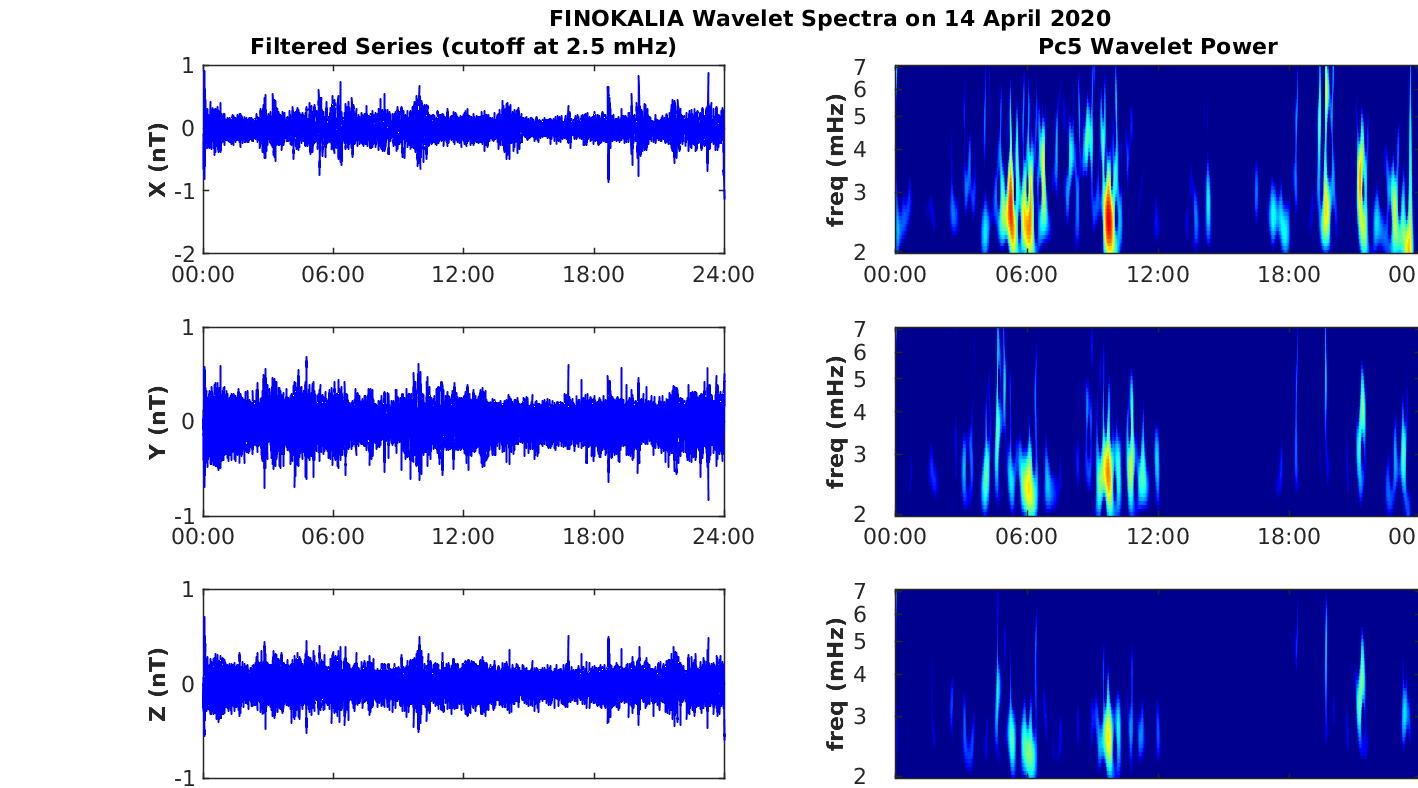 FINOKALIA Wavelet Spectra on 14 April 2020

Filtered Series (cutoff at 2.5 mHz)

X (nT)
1
0
-1
-2
00:00 06:00 12:00 18:00 24:00

Y (nT)
1
0
-1
00:00 06:00 12:00 18:00 24:00

Z (nT)
1
0
-1

Pc5 Wavelet Power

freq (mHz)
7
6
5
4
3
2
00:00 06:00 12:00 18:00 00

freq (mHz)
7
6
5
4
3
2
00:00 06:00 12:00 18:00 00

freq (mHz)
7
6
5
4
3
2